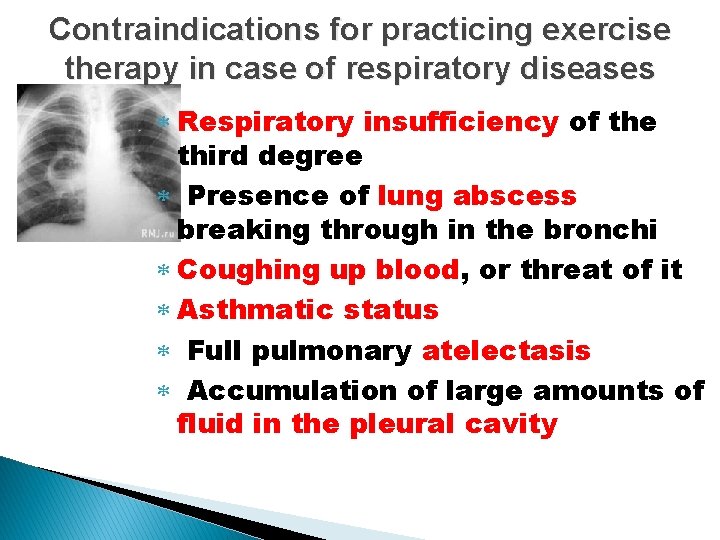 Contraindications for practicing exercise therapy in case of respiratory diseases

RMJ.ru

* Respiratory insufficiency of the third degree
* Presence of lung abscess breaking through in the bronchi
* Coughing up blood, or threat of it
* Asthmatic status
* Full pulmonary atelectasis
* Accumulation of large amounts of fluid in the pleural cavity